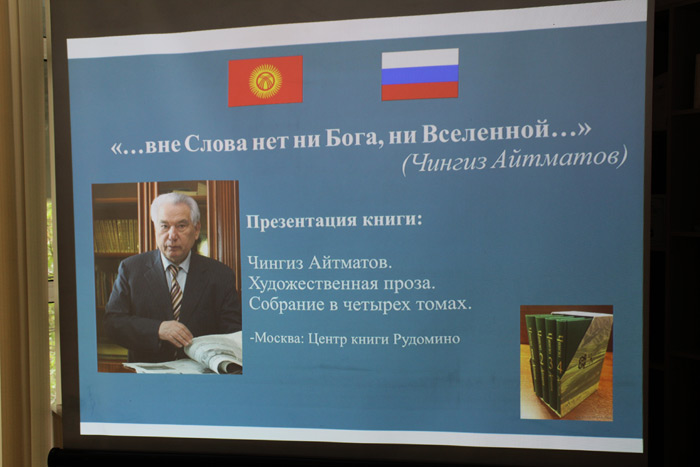 «…вне Слова нет ни Бога, ни Вселенной…»
(Чингиз Айтматов)

Презентация книги:

Чингиз Айтматов.
Художественная проза.
Собрание в четырех томах.

-Москва: Центр книги Рудомино